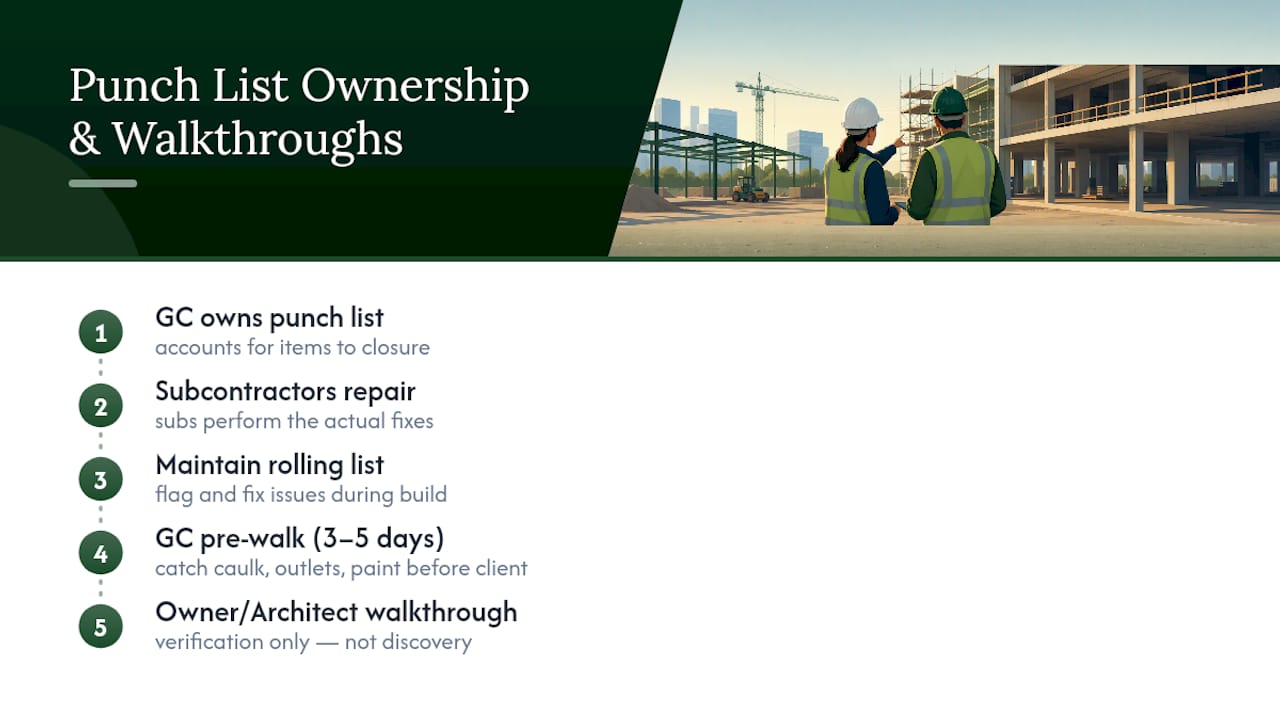 Punch List Ownership & Walkthroughs

1 GC owns punch list
accounts for items to closure

2 Subcontractors repair
subs perform the actual fixes

3 Maintain rolling list
flag and fix issues during build

4 GC pre-walk (3–5 days)
catch caulk, outlets, paint before client

5 Owner/Architect walkthrough
verification only — not discovery